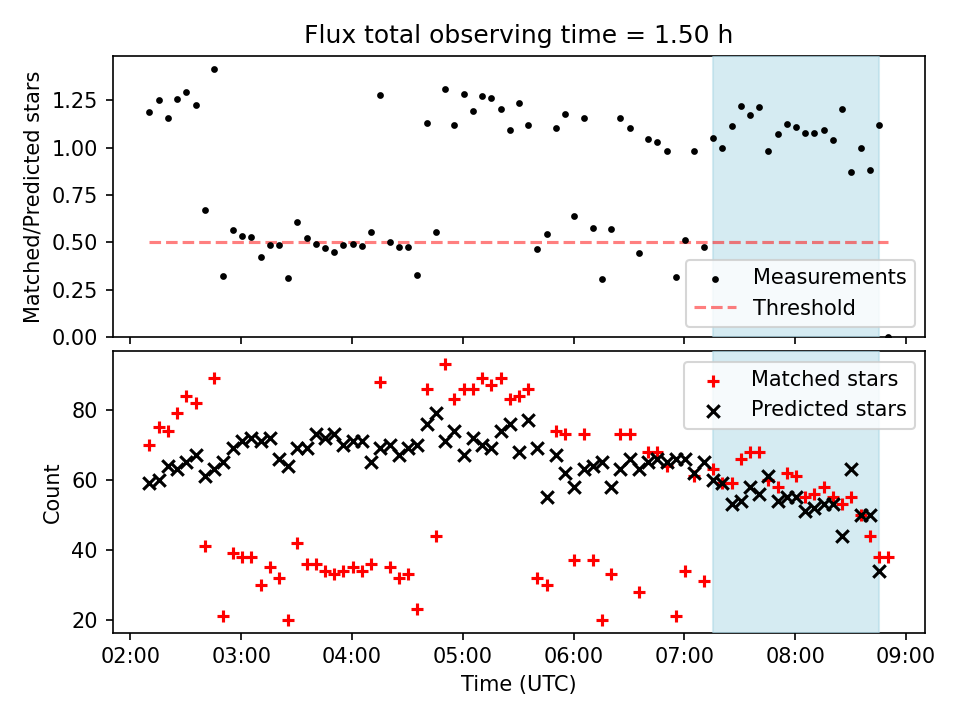 Flux total observing time = 1.50 h

Matched/Predicted stars

1.25
1.00
0.75
0.50
0.25
0.00

Measurements
Threshold

Count

80
60
40
20

Matched stars
Predicted stars

02:00 03:00 04:00 05:00 06:00 07:00 08:00 09:00
Time (UTC)